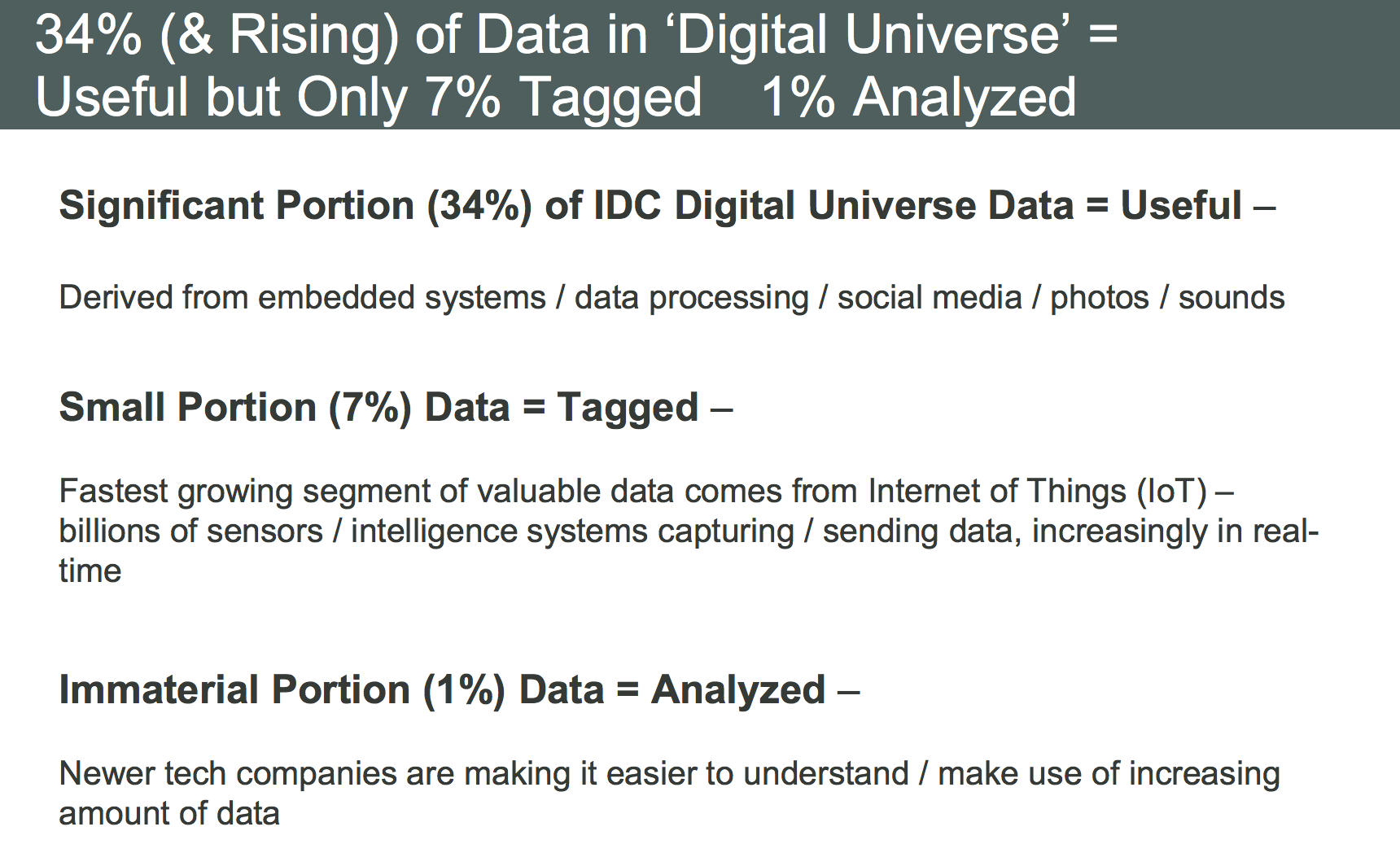 34% (& Rising) of Data in ‘Digital Universe’ = Useful but Only 7% Tagged 1% Analyzed

Significant Portion (34%) of IDC Digital Universe Data = Useful –

Derived from embedded systems / data processing / social media / photos / sounds

Small Portion (7%) Data = Tagged –

Fastest growing segment of valuable data comes from Internet of Things (IoT) – billions of sensors / intelligence systems capturing / sending data, increasingly in real-time

Immaterial Portion (1%) Data = Analyzed –

Newer tech companies are making it easier to understand / make use of increasing amount of data